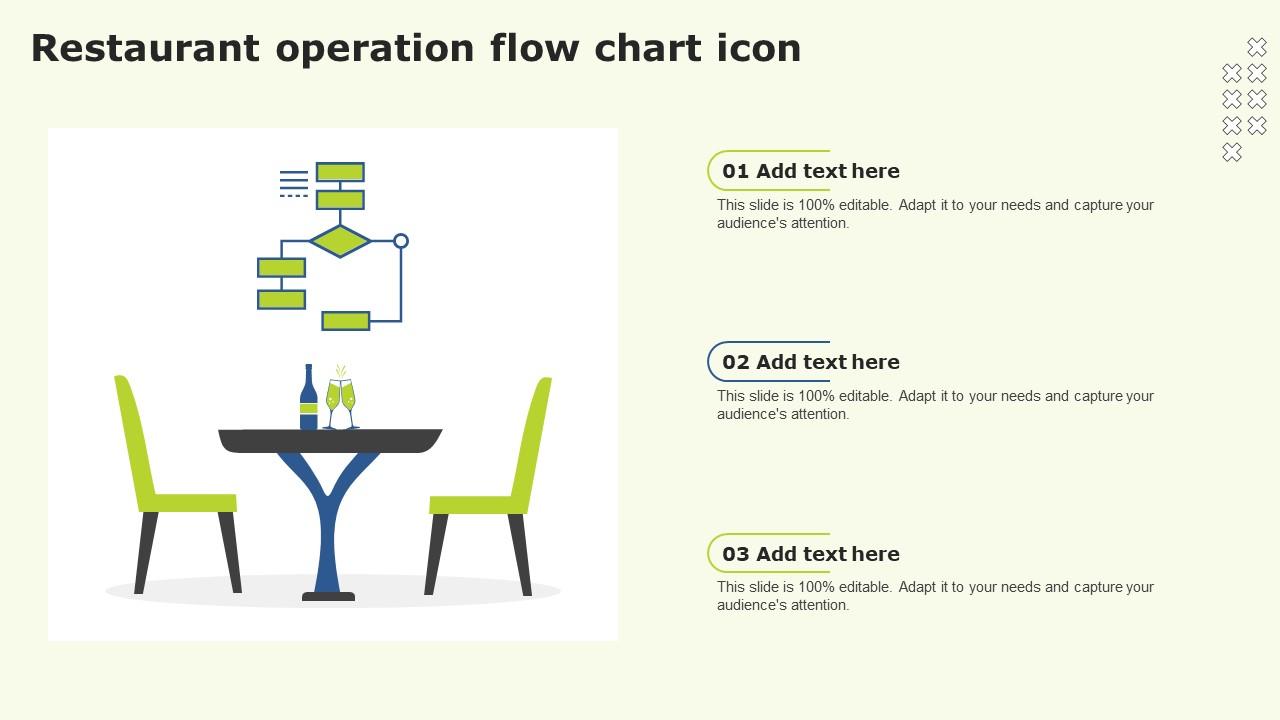 Restaurant operation flow chart icon

01 Add text here

This slide is 100% editable. Adapt it to your needs and capture your audience's attention.

02 Add text here

This slide is 100% editable. Adapt it to your needs and capture your audience's attention.

03 Add text here

This slide is 100% editable. Adapt it to your needs and capture your audience's attention.